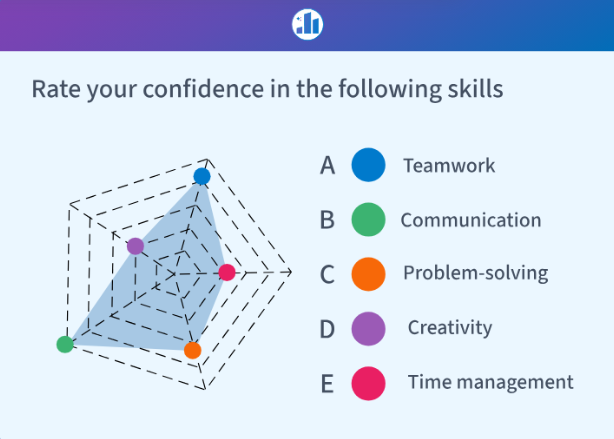 Rate your confidence in the following skills

A Teamwork

B Communication

C Problem-solving

D Creativity

E Time management